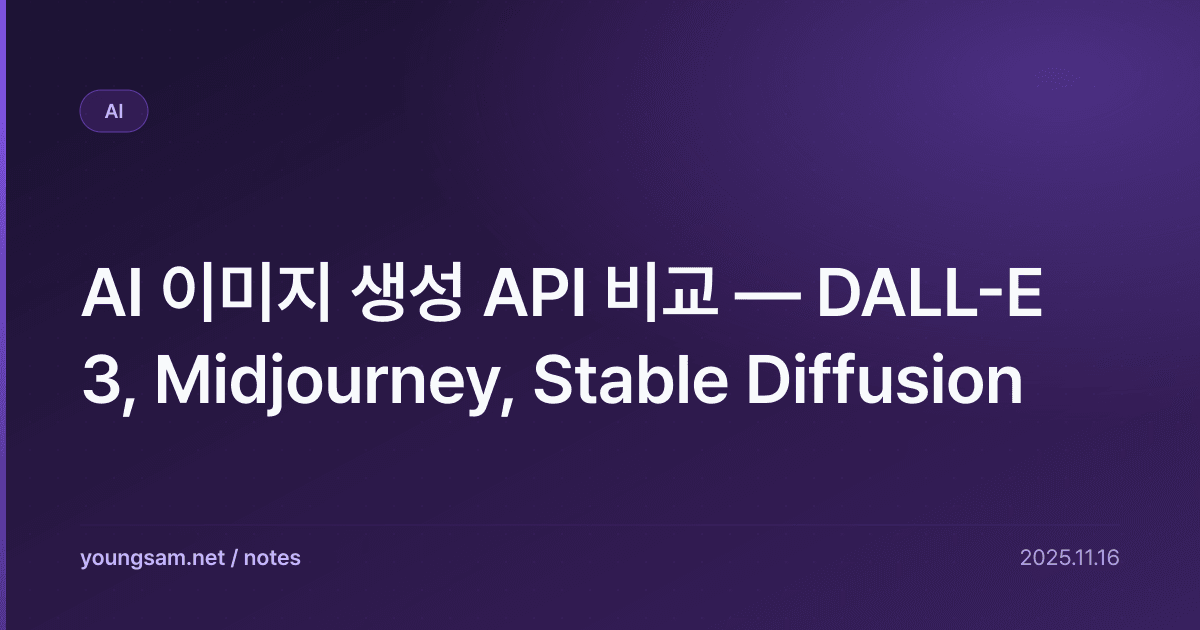 AI

AI 이미지 생성 API 비교 — DALL-E 3, Midjourney, Stable Diffusion

youngsam.net / notes

2025.11.16